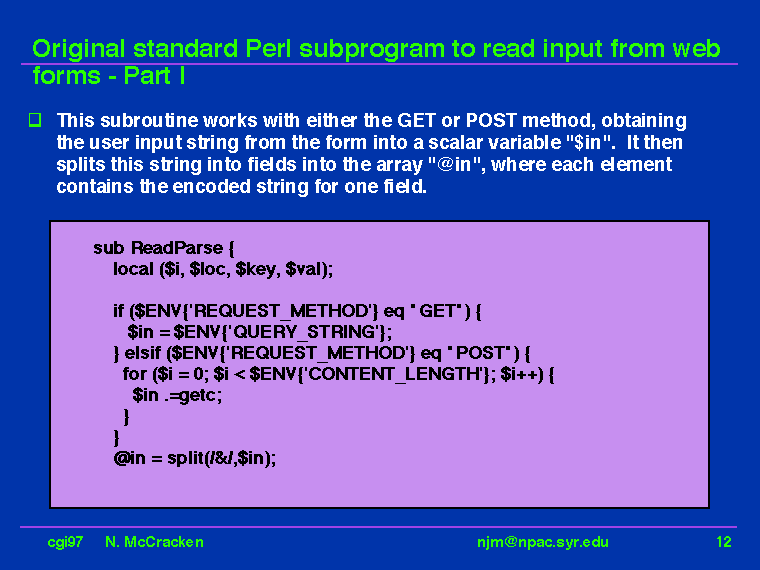 Original standard Perl subprogram to read input from web forms - Part I

This subroutine works with either the GET or POST method, obtaining the user input string from the form into a scalar variable "$in". It then splits this string into fields into the array "@in", where each element contains the encoded string for one field.

sub ReadParse {
local ($i, $loc, $key, $val);

if ($ENV{'REQUEST_METHOD'} eq "GET") {
$in = $ENV{'QUERY_STRING'};
} elsif ($ENV{'REQUEST_METHOD'} eq "POST") {
for ($i = 0; $i < $ENV{'CONTENT_LENGTH'}; $i++) {
$in .=getc;
}
}
@in = split(/&/,$in);

cgi97 N. McCracken njm@npac.syr.edu 12